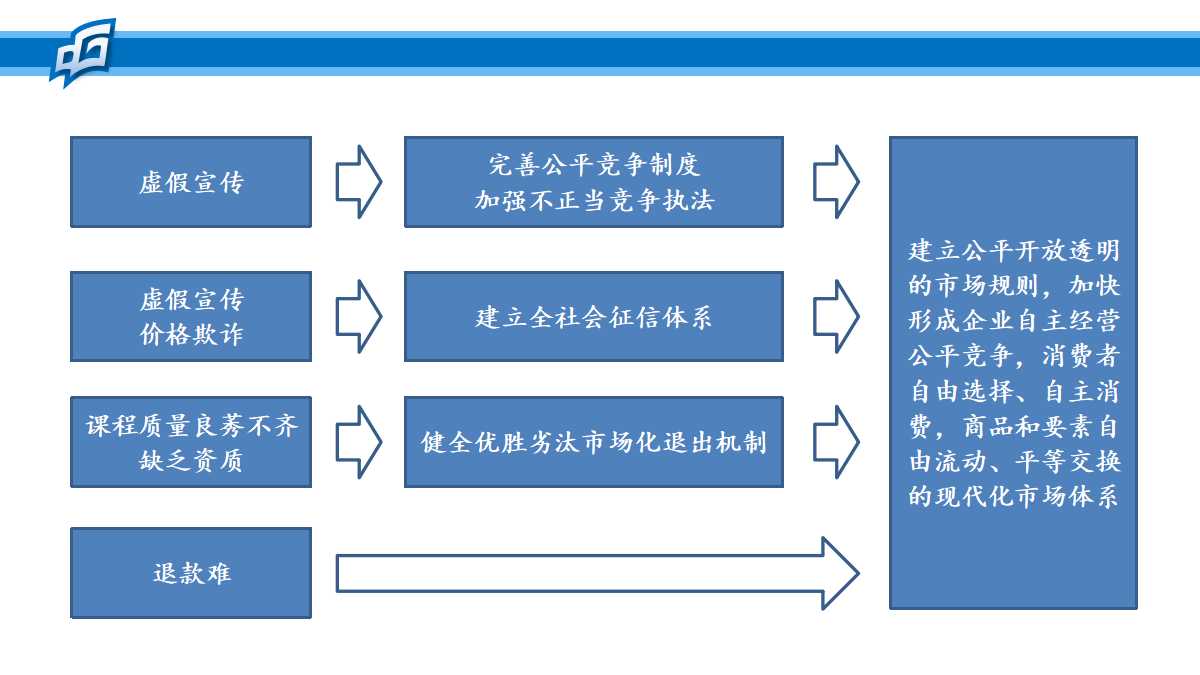 虚假宣传

完善公平竞争制度
加强不正当竞争执法

虚假宣传
价格欺诈

建立全社会征信体系

课程质量良莠不齐
缺乏资质

健全优胜劣汰市场化退出机制

退款难

建立公平开放透明的市场规则，加快形成企业自主经营公平竞争，消费者自由选择、自主消费，商品和要素自由流动、平等交换的现代化市场体系